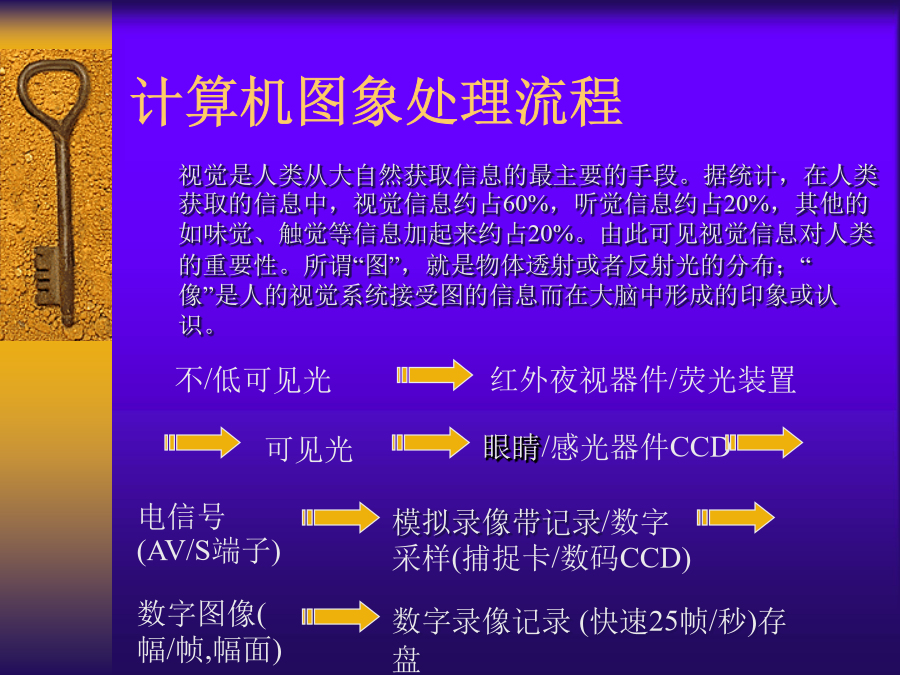 计算机图象处理流程

视觉是人类从大自然获取信息的最主要的手段。据统计，在人类获取的信息中，视觉信息约占60%，听觉信息约占20%，其他的如味觉、触觉等信息加起来约占20%。由此可见视觉信息对人类的重要性。所谓“图”，就是物体透射或者反射光的分布；“像”是人的视觉系统接受图的信息而在大脑中形成的印象或认识。

不/低可见光

红外夜视器件/荧光装置

可见光

眼睛/感光器件CCD

电信号 (AV/S端子)

模拟录像带记录/数字采样(捕捉卡/数码CCD)

数字图像(幅/帧,幅面)

数字录像记录 (快速25帧/秒)存盘